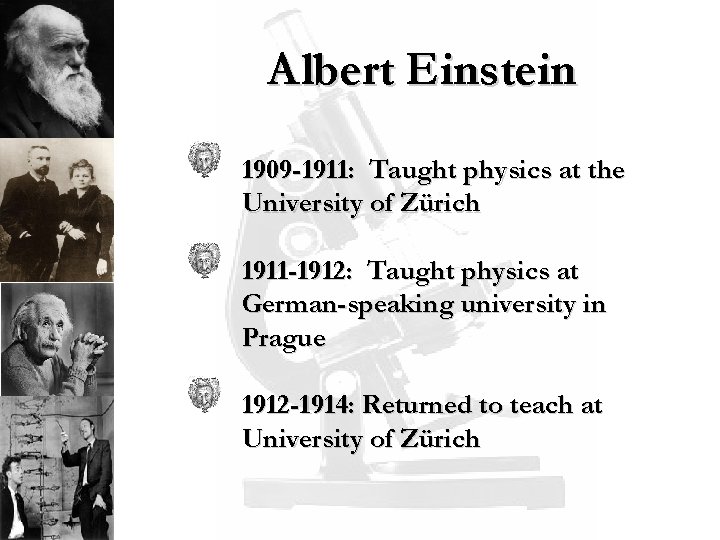 Albert Einstein

1909-1911: Taught physics at the University of Zürich

1911-1912: Taught physics at German-speaking university in Prague

1912-1914: Returned to teach at University of Zürich